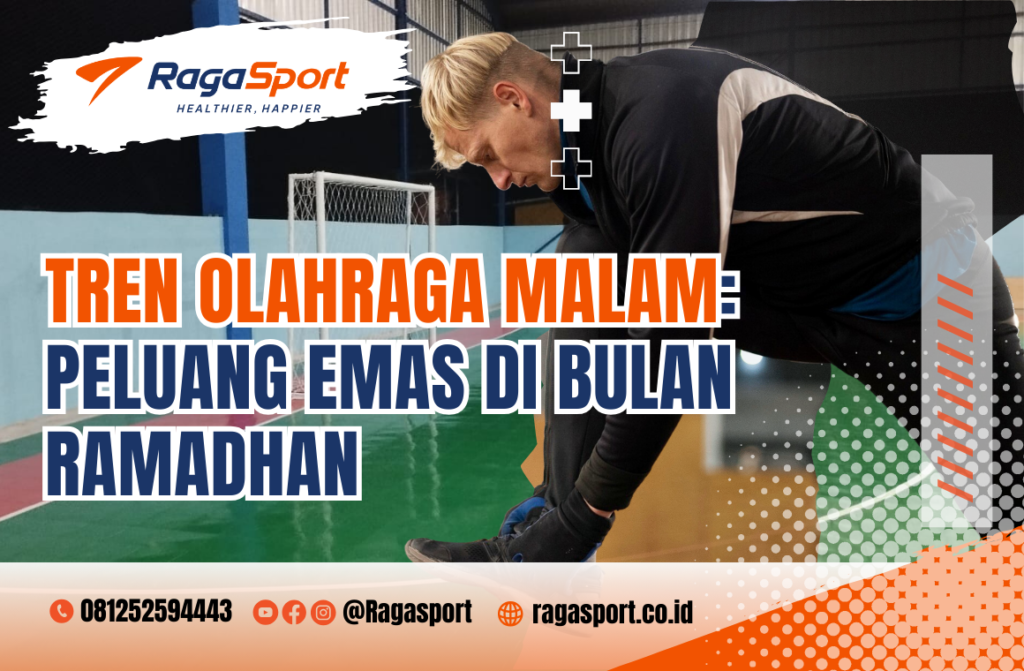 RagaSport
HEALTHIER, HAPPIER

TREN OLAHRAGA MALAM: PELUANG EMAS DI BULAN RAMADHAN

081252594443 @Ragasport ragasport.co.id